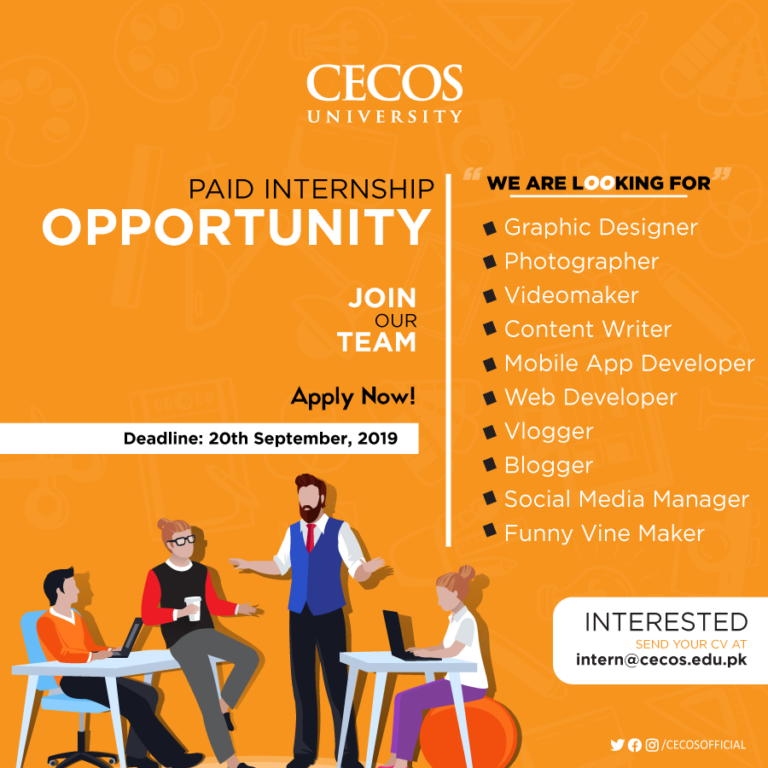 CECOS
UNIVERSITY

PAID INTERNSHIP
OPPORTUNITY

JOIN
OUR
TEAM

Apply Now!

Deadline: 20th September, 2019

"WE ARE LOOKING FOR"

Graphic Designer
Photographer
Videomaker
Content Writer
Mobile App Developer
Web Developer
Vlogger
Blogger
Social Media Manager
Funny Vine Maker

INTERESTED
SEND YOUR CV AT
intern@cecos.edu.pk

/CECOSOFFICIAL